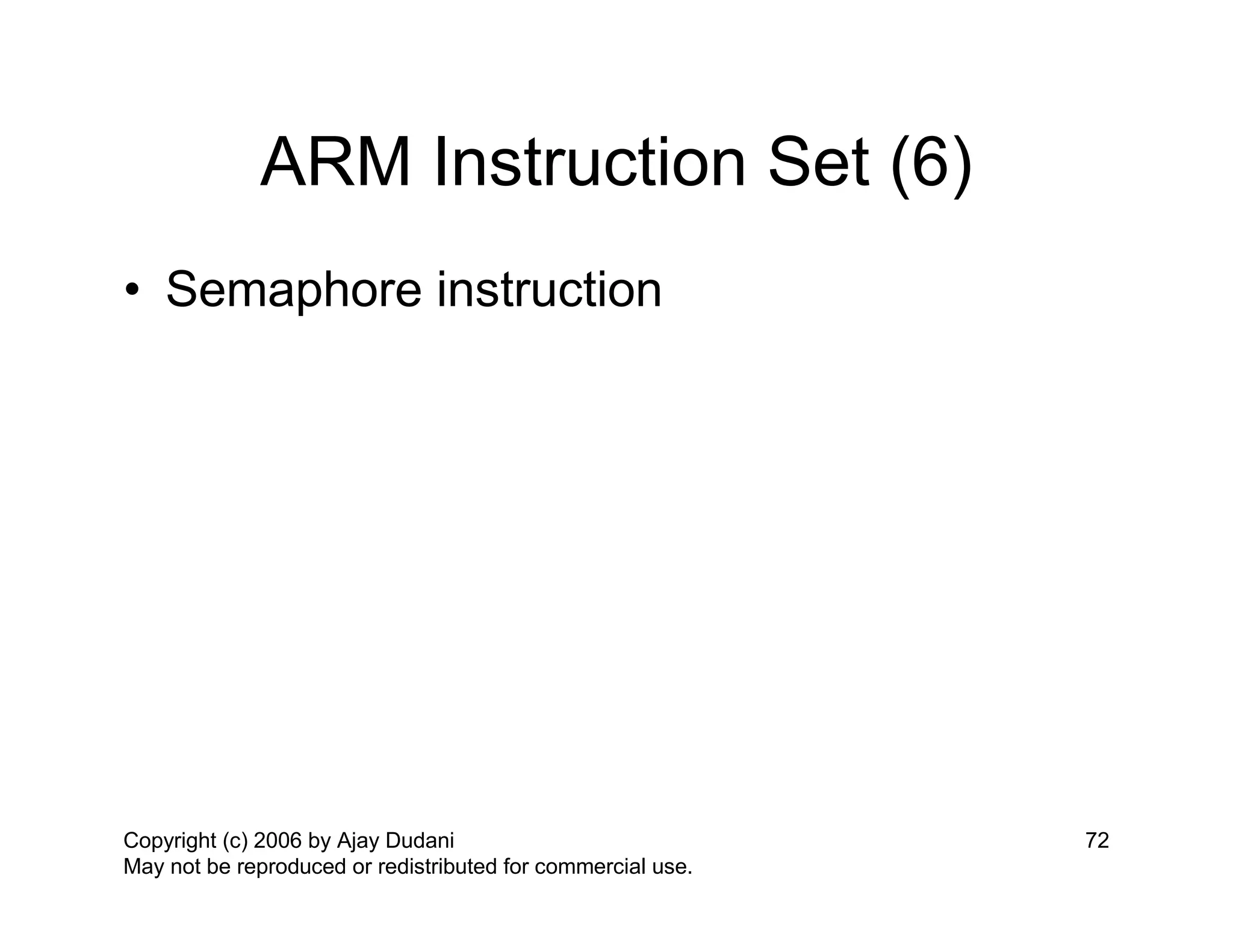 ARM Instruction Set (6)

• Semaphore instruction

Copyright (c) 2006 by Ajay Dudani
May not be reproduced or redistributed for commercial use.

72